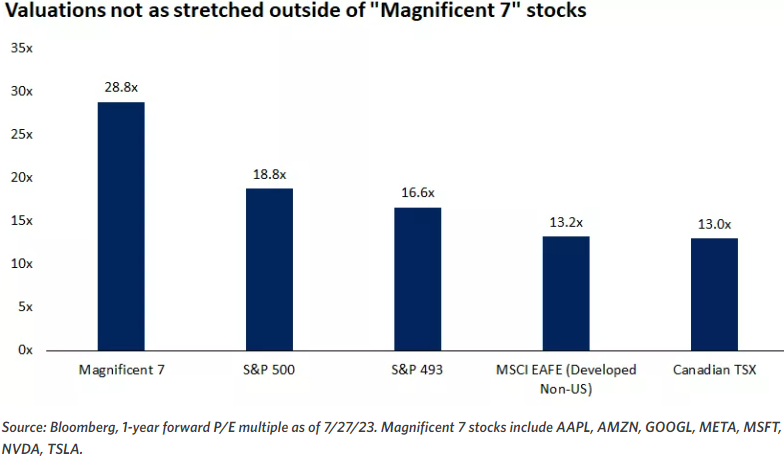 Valuations not as stretched outside of "Magnificent 7" stocks

35x
30x
25x
20x
15x
10x
5x
0x

28.8x
18.8x
16.6x
13.2x
13.0x

Magnificent 7
S&P 500
S&P 493
MSCI EAFE (Developed Non-US)
Canadian TSX

Source: Bloomberg, 1-year forward P/E multiple as of 7/27/23. Magnificent 7 stocks include AAPL, AMZN, GOOGL, META, MSFT, NVDA, TSLA.